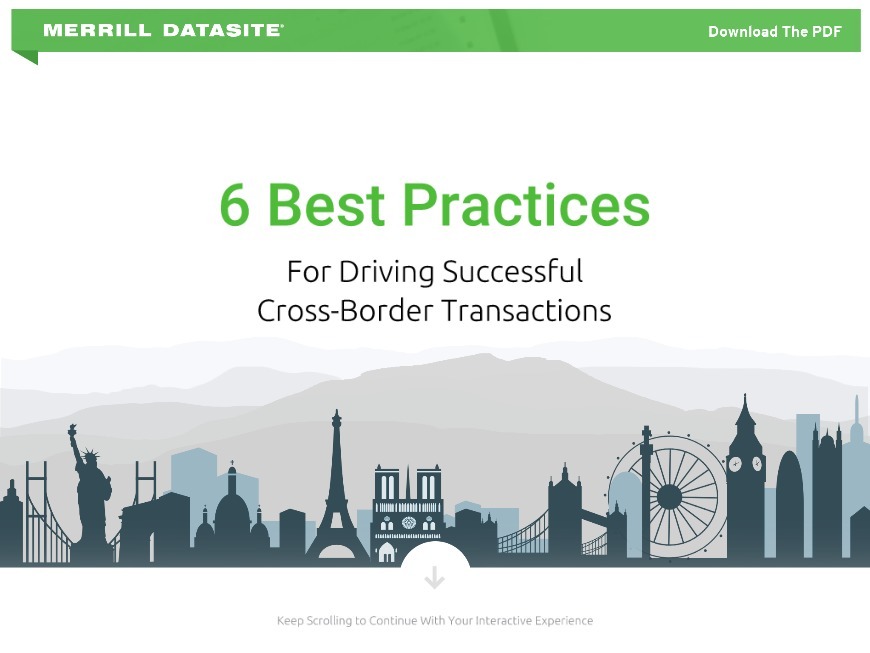 MERRILL DATASITE®

Download The PDF

6 Best Practices

For Driving Successful Cross-Border Transactions

Keep Scrolling to Continue With Your Interactive Experience